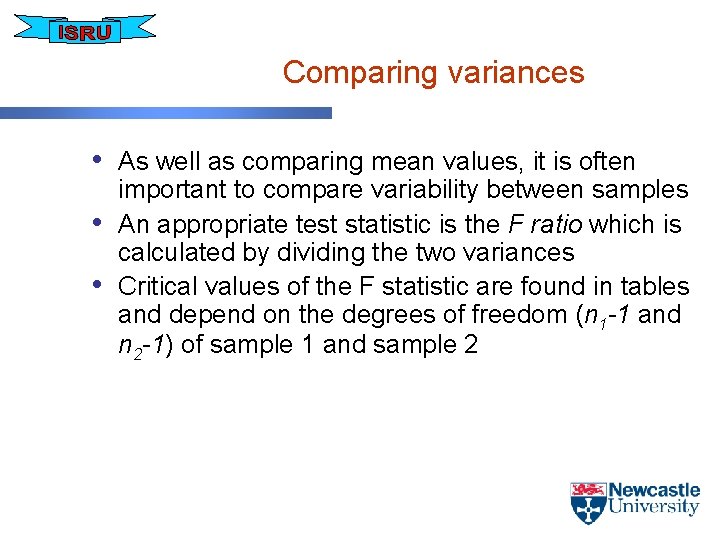 ISRU

Comparing variances

• As well as comparing mean values, it is often important to compare variability between samples
• An appropriate test statistic is the F ratio which is calculated by dividing the two variances
• Critical values of the F statistic are found in tables and depend on the degrees of freedom ($n_1$-1 and $n_2$-1) of sample 1 and sample 2

Newcastle University